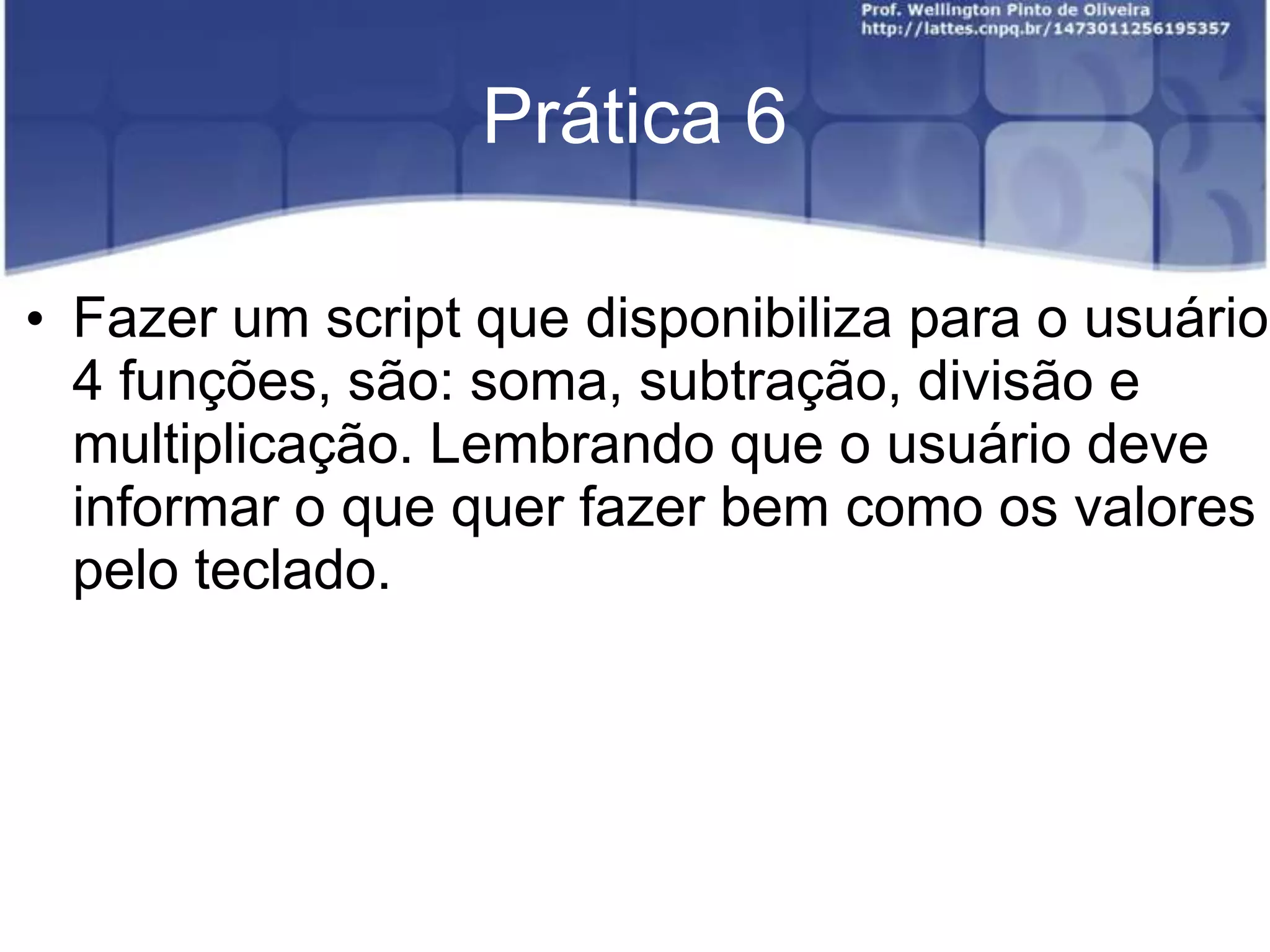 Prof. Wellington Pinto de Oliveira
http://lattes.cnpq.br/1473011256195357

Prática 6

• Fazer um script que disponibiliza para o usuário 4 funções, são: soma, subtração, divisão e multiplicação. Lembrando que o usuário deve informar o que quer fazer bem como os valores pelo teclado.